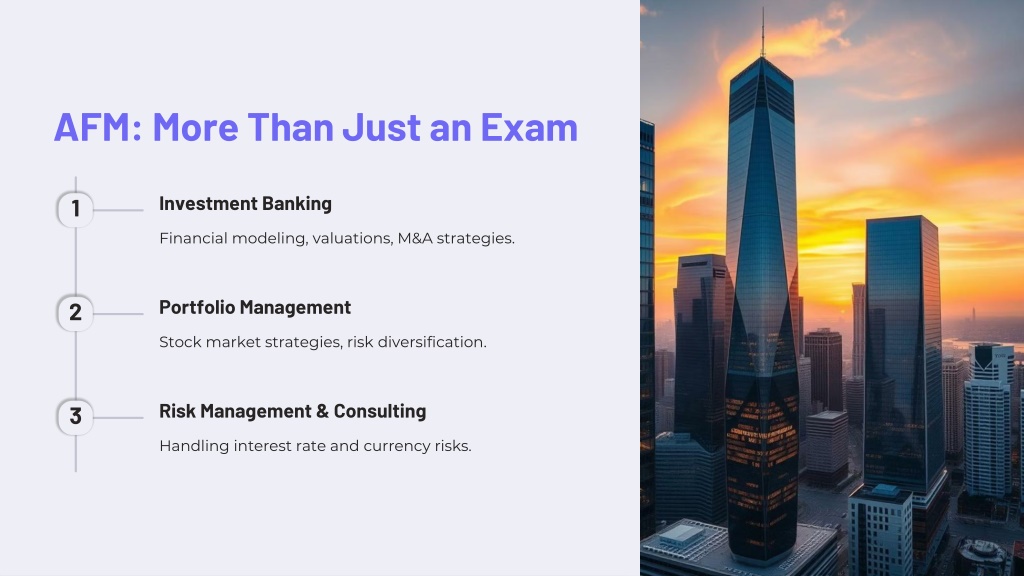 AFM: More Than Just an Exam

1

Investment Banking

Financial modeling, valuations, M&A strategies.

2

Portfolio Management

Stock market strategies, risk diversification.

3

Risk Management & Consulting

Handling interest rate and currency risks.